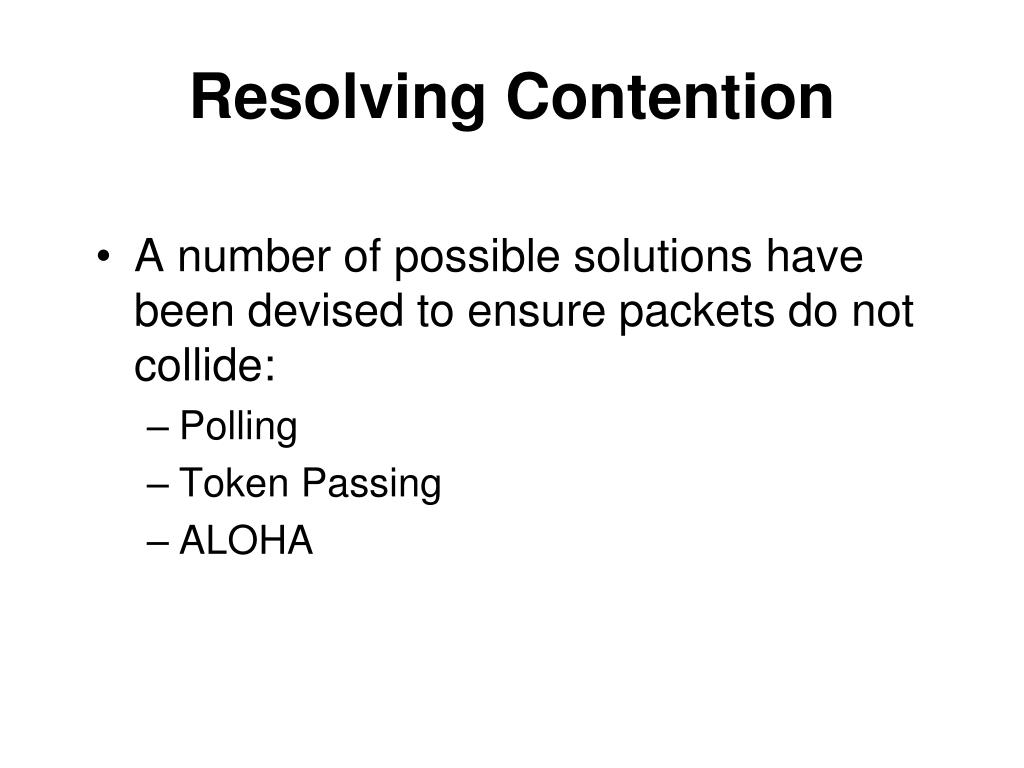 Resolving Contention

• A number of possible solutions have been devised to ensure packets do not collide:
– Polling
– Token Passing
– ALOHA